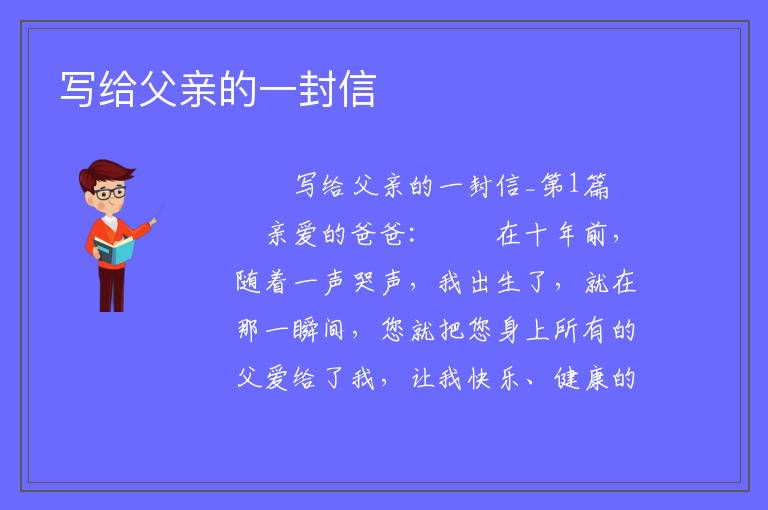 写给父亲的一封信

写给父亲的一封信-第1篇

亲爱的爸爸：　　在十年前，随着一声哭声，我出生了，就在那一瞬间，您就把您身上所有的父爱给了我，让我快乐、健康的